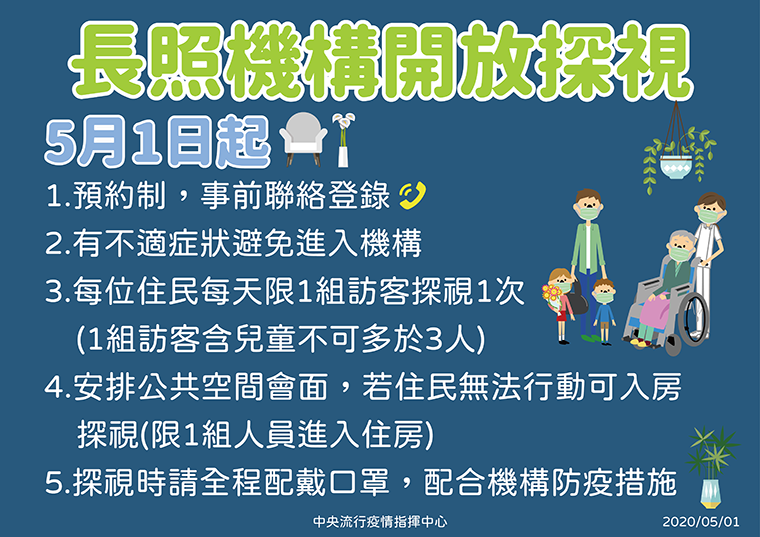 長照機構開放探視

5月1日起

1.預約制，事前聯絡登錄

2.有不適症狀避免進入機構

3.每位住民每天限1組訪客探視1次
(1組訪客含兒童不可多於3人)

4.安排公共空間會面，若住民無法行動可入房探視(限1組人員進入住房)

5.探視時請全程配戴口罩，配合機構防疫措施

中央流行疫情指揮中心

2020/05/01